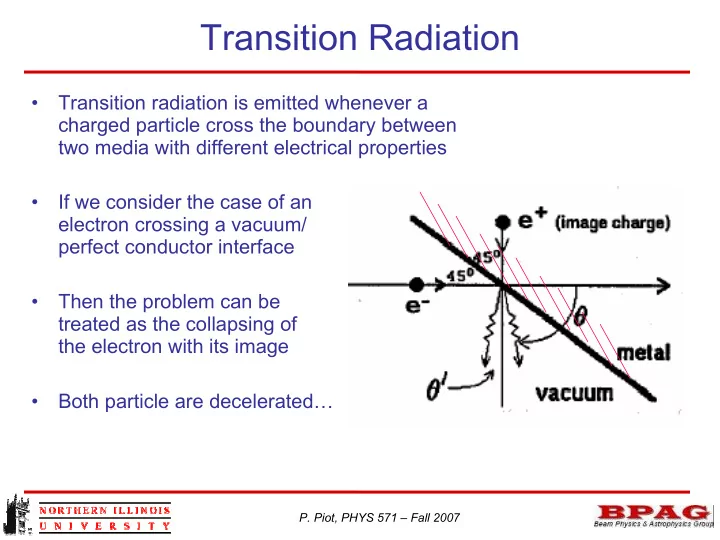 Transition Radiation

• Transition radiation is emitted whenever a charged particle cross the boundary between two media with different electrical properties

• If we consider the case of an electron crossing a vacuum/ perfect conductor interface

• Then the problem can be treated as the collapsing of the electron with its image

• Both particle are decelerated…

$e^+$ (image charge)
$45^0$
$45^0$
$e^-$
$\theta$
metal
$\theta'$
vacuum

NORTHERN ILLINOIS UNIVERSITY

P. Piot, PHYS 571 – Fall 2007

BPAG
Beam Physics & Astrophysics Group